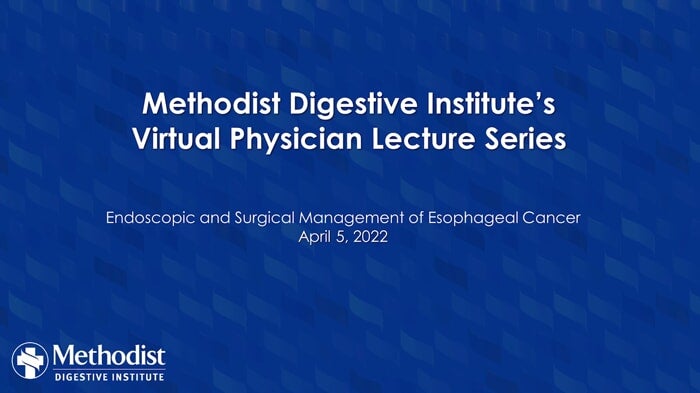 Methodist Digestive Institute's
Virtual Physician Lecture Series

Endoscopic and Surgical Management of Esophageal Cancer
April 5, 2022

Methodist
DIGESTIVE INSTITUTE